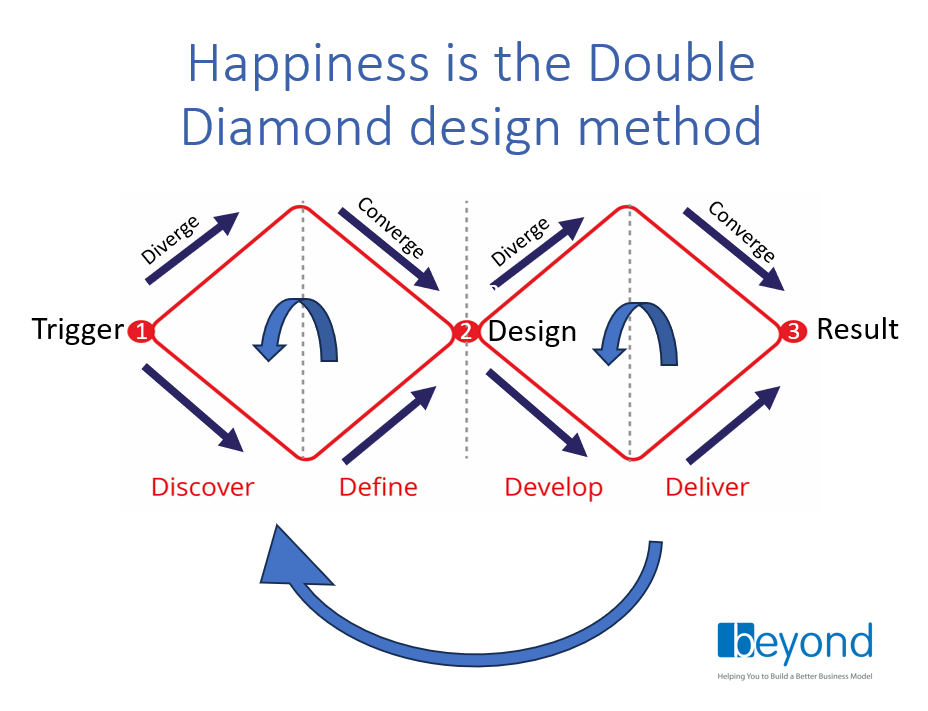 Happiness is the Double Diamond design method

Diverge

Converge

Diverge

Converge

Trigger 1

2 Design

3 Result

Discover

Define

Develop

Deliver

beyond

Helping You to Build a Better Business Model